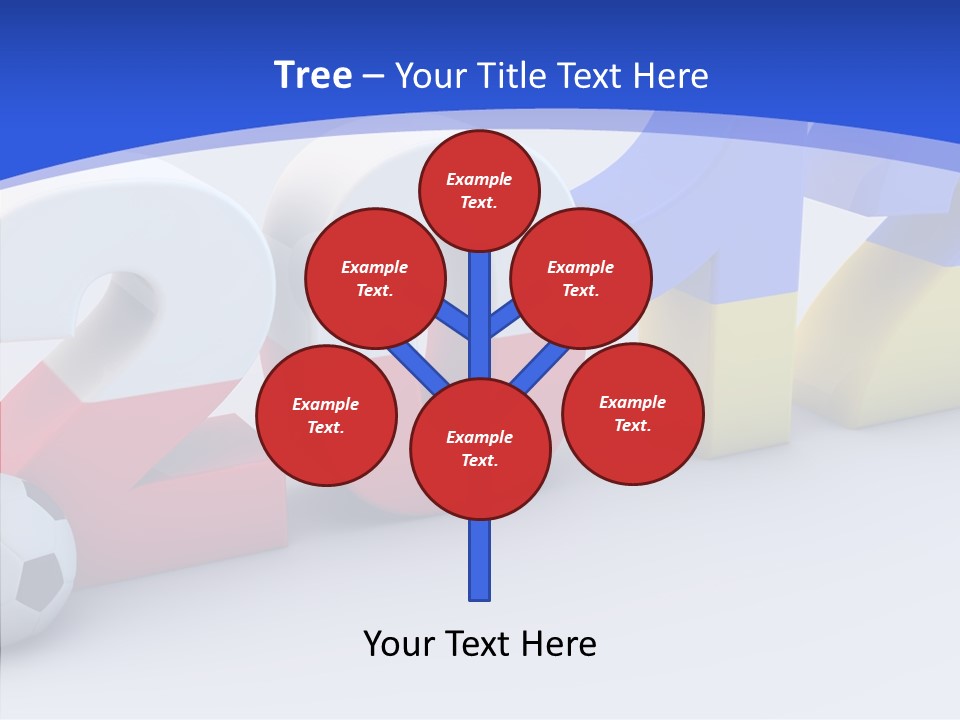 Tree – Your Title Text Here

Example Text.

Example Text.

Example Text.

Example Text.

Example Text.

Example Text.

Your Text Here